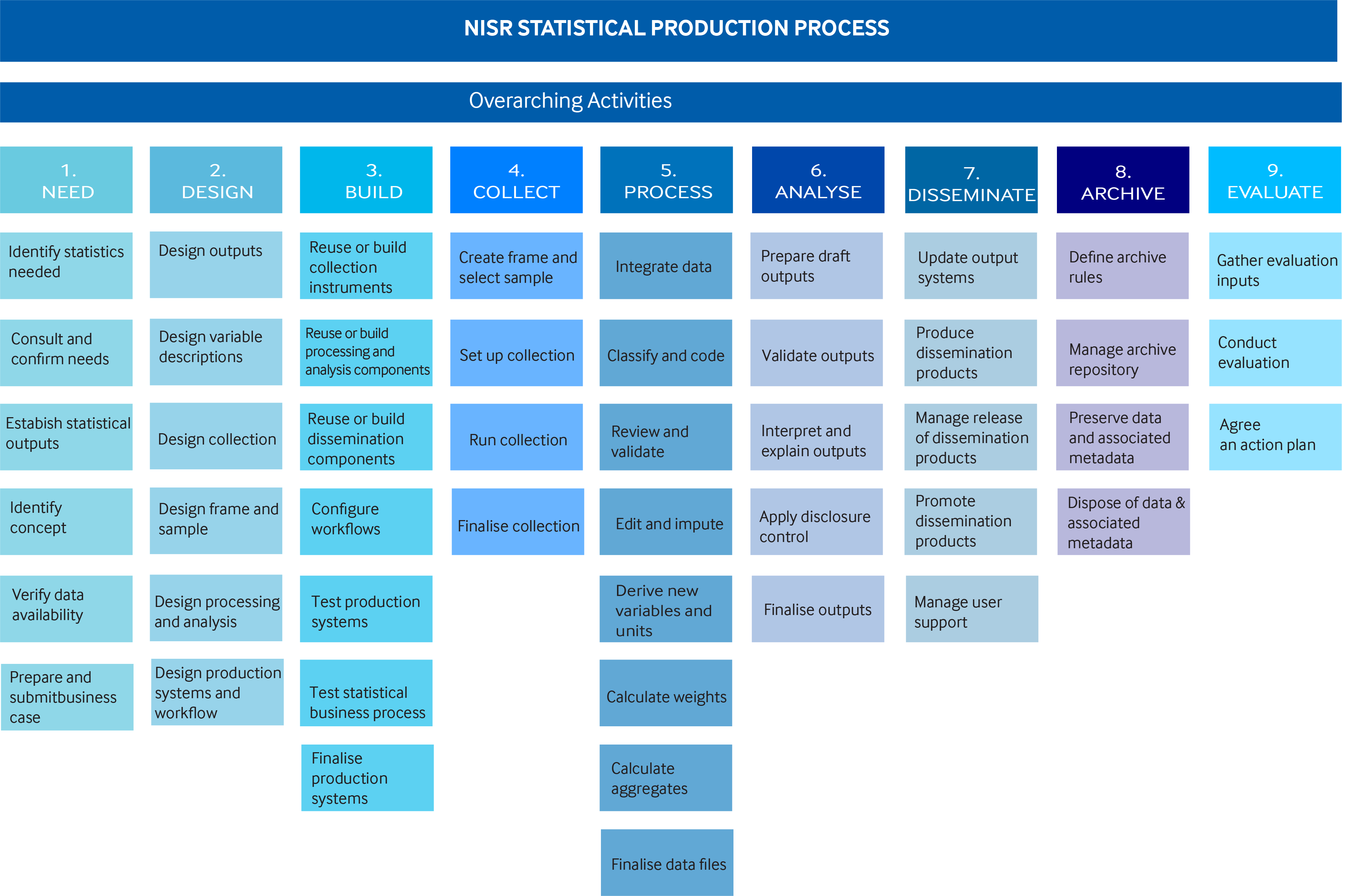 NISR STATISTICAL PRODUCTION PROCESS

Overarching Activities

1. NEED

Identify statistics needed

Consult and confirm needs

Estabish statistical outputs

Identify concept

Verify data availability

Prepare and submitbusiness case

2. DESIGN

Design outputs

Design variable descriptions

Design collection

Design frame and sample

Design processing and analysis

Design production systems and workflow

3. BUILD

Reuse or build collection instruments

Reuse or build processing and analysis components

Reuse or build dissemination components

Configure workflows

Test production systems

Test statistical business process

Finalise production systems

4. COLLECT

Create frame and select sample

Set up collection

Run collection

Finalise collection

5. PROCESS

Integrate data

Classify and code

Review and validate

Edit and impute

Derive new variables and units

Calculate weights

Calculate aggregates

Finalise data files

6. ANALYSE

Prepare draft outputs

Validate outputs

Interpret and explain outputs

Apply disclosure control

Finalise outputs

7. DISSEMINATE

Update output systems

Produce dissemination products

Manage release of dissemination products

Promote dissemination products

Manage user support

8. ARCHIVE

Define archive rules

Manage archive repository

Preserve data and associated metadata

Dispose of data & associated metadata

9. EVALUATE

Gather evaluation inputs

Conduct evaluation

Agree an action plan